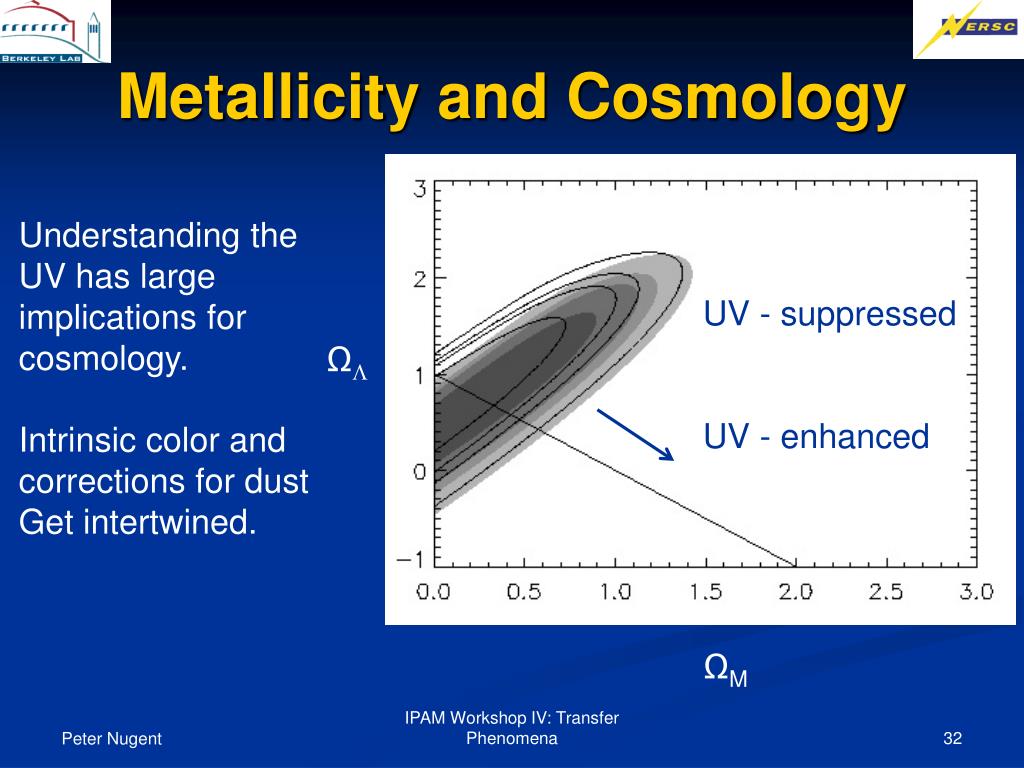 BERKELEY LAB

NERSC

Metallicity and Cosmology

Understanding the UV has large implications for cosmology.

Intrinsic color and corrections for dust Get intertwined.

$\Omega_\Lambda$

3
2
1
0
−1

0.0 0.5 1.0 1.5 2.0 2.5 3.0

UV - suppressed

UV - enhanced

$\Omega_M$

Peter Nugent

IPAM Workshop IV: Transfer Phenomena

32